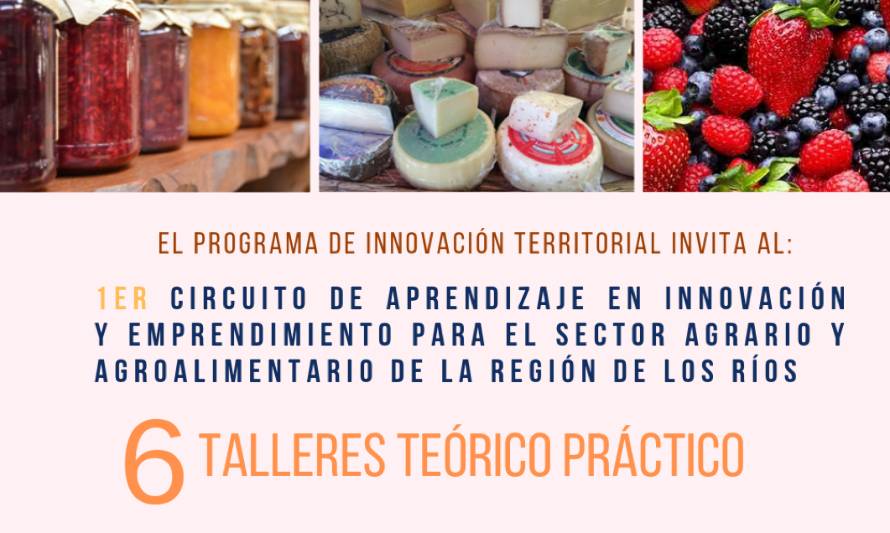 EL PROGRAMA DE INNOVACIÓN TERRITORIAL INVITA AL:

1ER CIRCUITO DE APRENDIZAJE EN INNOVACIÓN Y EMPRENDIMIENTO PARA EL SECTOR AGRARIO Y AGROALIMENTARIO DE LA REGIÓN DE LOS RÍOS

6 TALLERES TEÓRICO PRÁCTICO